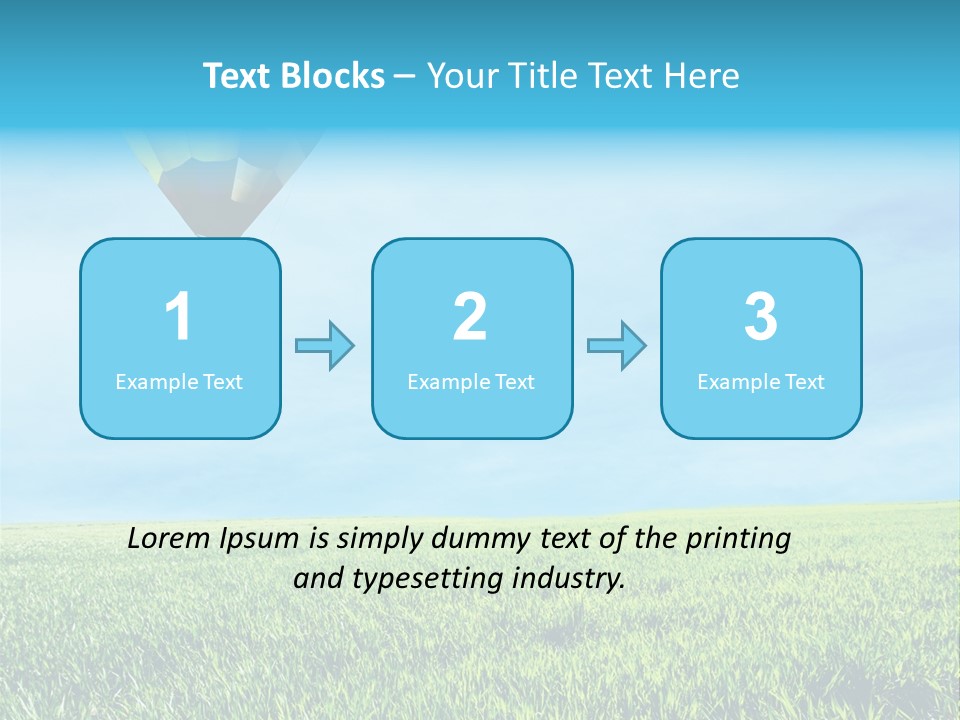 Text Blocks – Your Title Text Here

1
Example Text

2
Example Text

3
Example Text

Lorem Ipsum is simply dummy text of the printing and typesetting industry.